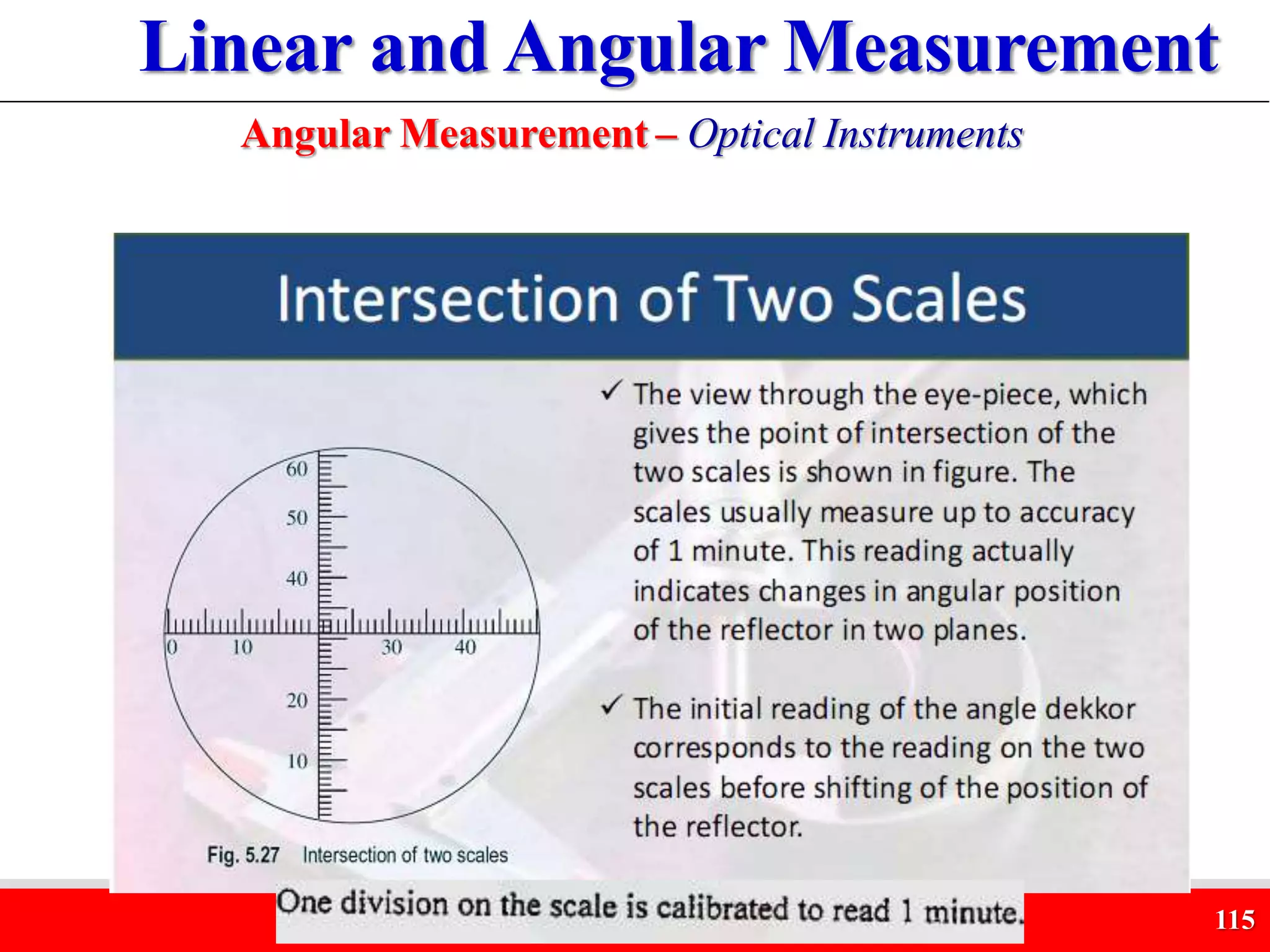 Linear and Angular Measurement

Angular Measurement – Optical Instruments

Intersection of Two Scales

60
50
40
0 10 30 40
20
10

Fig. 5.27 Intersection of two scales

✓ The view through the eye-piece, which gives the point of intersection of the two scales is shown in figure. The scales usually measure up to accuracy of 1 minute. This reading actually indicates changes in angular position of the reflector in two planes.

✓ The initial reading of the angle dekkor corresponds to the reading on the two scales before shifting of the position of the reflector.

One division on the scale is calibrated to read 1 minute.

115